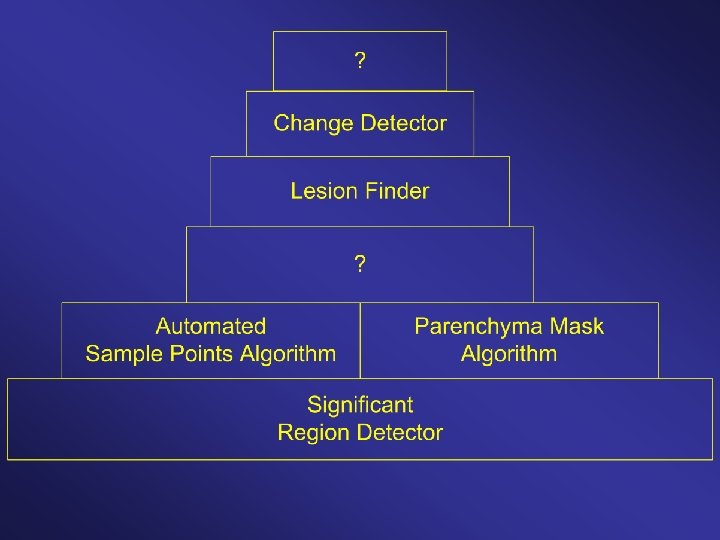 ?

Change Detector

Lesion Finder

?

Automated
Sample Points Algorithm

Parenchyma Mask
Algorithm

Significant
Region Detector